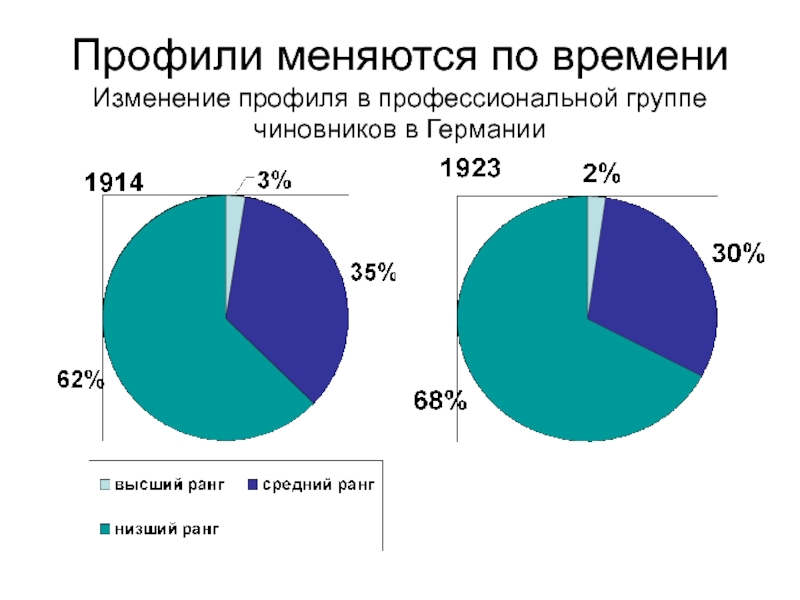 Профили меняются по времени
Изменение профиля в профессиональной группе чиновников в Германии

1914
3%
35%
62%

1923
2%
30%
68%

высший ранг
средний ранг
низший ранг